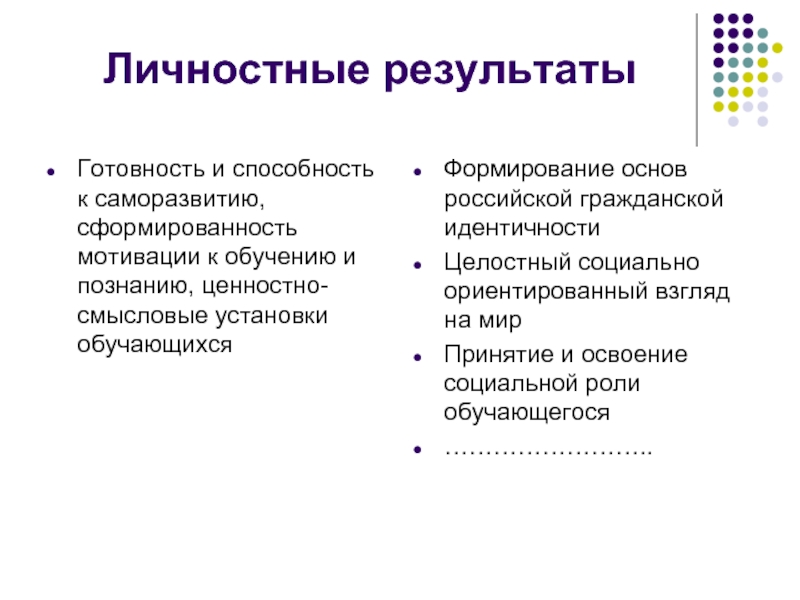 Личностные результаты

- Готовность и способность к саморазвитию, сформированность мотивации к обучению и познанию, ценностно-смысловые установки обучающихся

- Формирование основ российской гражданской идентичности
- Целостный социально ориентированный взгляд на мир
- Принятие и освоение социальной роли обучающегося
- ……………………..